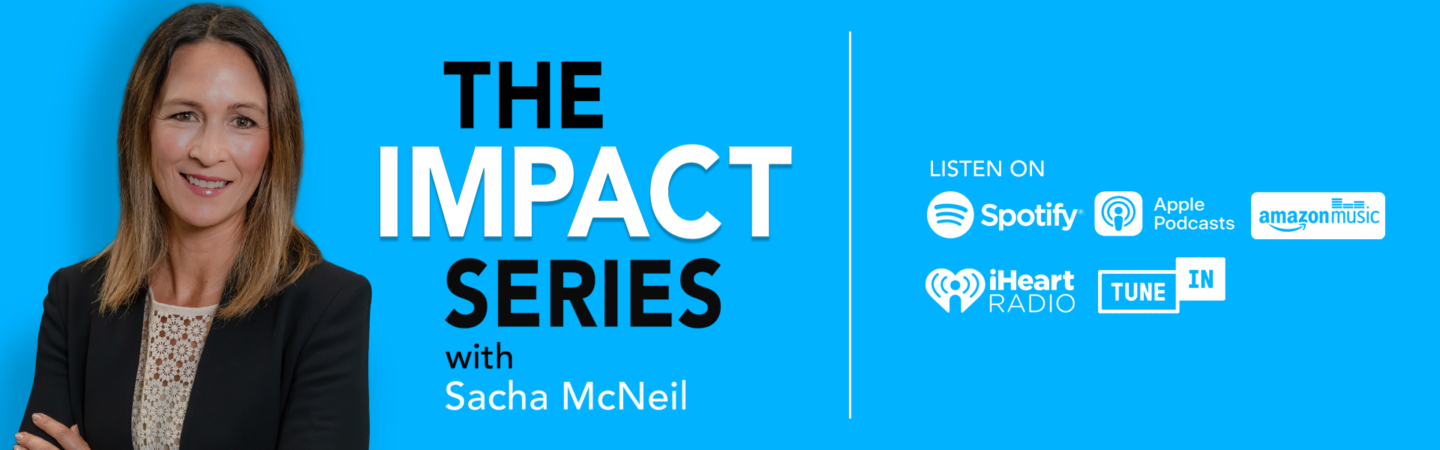 THE
IMPACT
SERIES
with
Sacha McNeil

LISTEN ON
Spotify
Apple Podcasts
amazon music
iHeart RADIO
TUNE IN